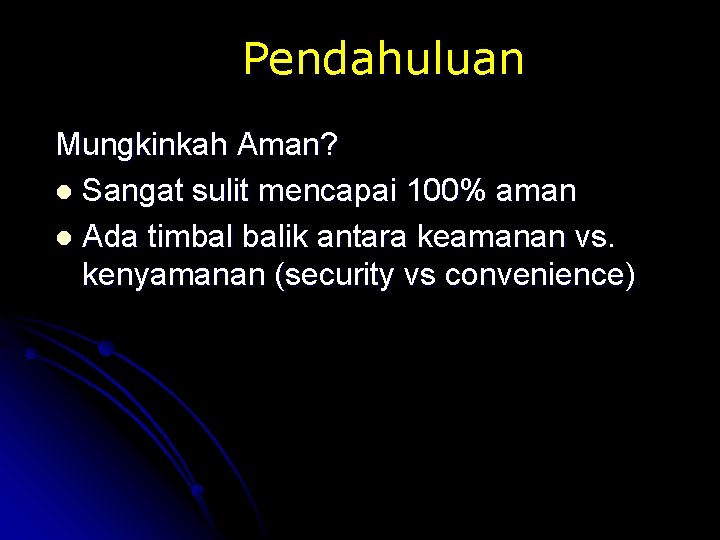 Pendahuluan

Mungkinkah Aman?

- Sangat sulit mencapai 100% aman
- Ada timbal balik antara keamanan vs. kenyamanan (security vs convenience)